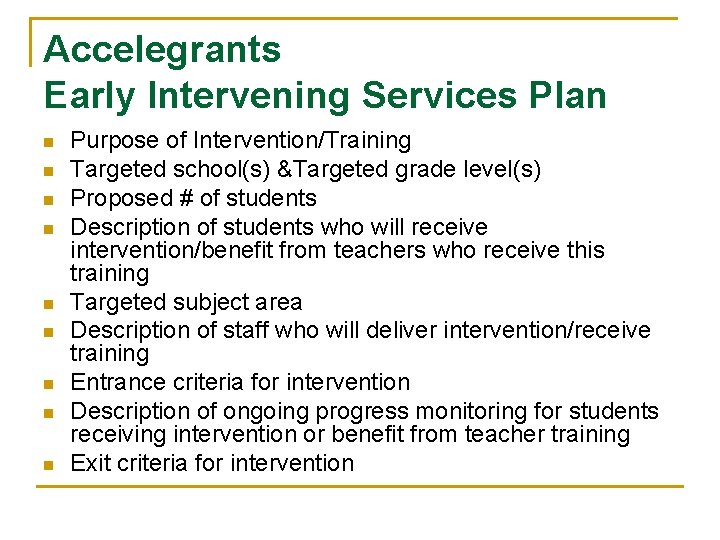 Accelegrants
Early Intervening Services Plan

- Purpose of Intervention/Training
- Targeted school(s) &Targeted grade level(s)
- Proposed # of students
- Description of students who will receive intervention/benefit from teachers who receive this training
- Targeted subject area
- Description of staff who will deliver intervention/receive training
- Entrance criteria for intervention
- Description of ongoing progress monitoring for students receiving intervention or benefit from teacher training
- Exit criteria for intervention